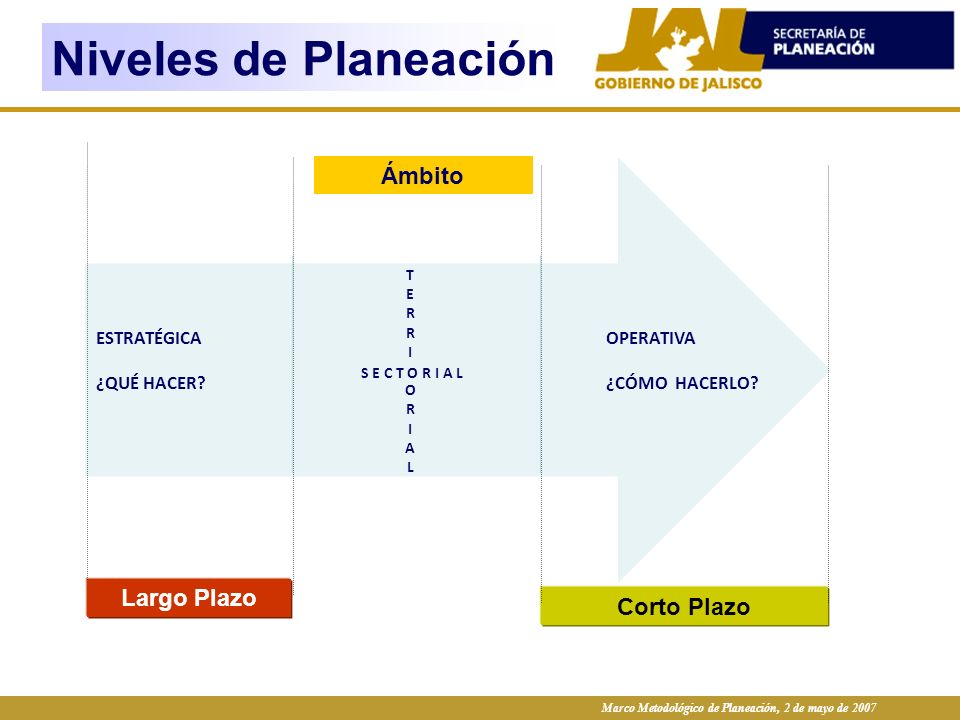 Niveles de Planeación

JAL
GOBIERNO DE JALISCO
SECRETARÍA DE PLANEACIÓN

Ámbito

ESTRATÉGICA

¿QUÉ HACER?

T
E
R
R
I
S E C T O R I A L
O
R
I
A
L

OPERATIVA

¿CÓMO HACERLO?

Largo Plazo

Corto Plazo

Marco Metodológico de Planeación, 2 de mayo de 2007